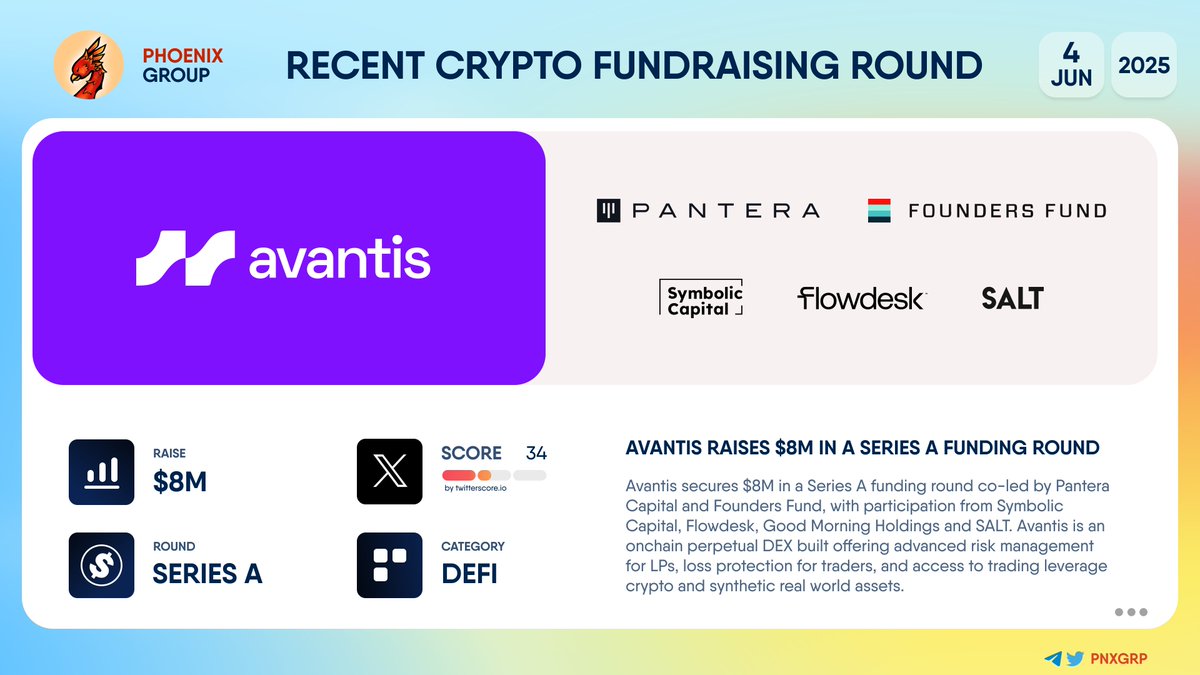 PHOENIX GROUP

RECENT CRYPTO FUNDRAISING ROUND

4 JUN

2025

avantis

PANTERA

FOUNDERS FUND

Symbolic Capital

flowdesk

SALT

RAISE
$8M

SCORE 34
by twitterscore.io

ROUND
SERIES A

CATEGORY
DEFI

AVANTIS RAISES $8M IN A SERIES A FUNDING ROUND

Avantis secures $8M in a Series A funding round co-led by Pantera Capital and Founders Fund, with participation from Symbolic Capital, Flowdesk, Good Morning Holdings and SALT. Avantis is an onchain perpetual DEX built offering advanced risk management for LPs, loss protection for traders, and access to trading leverage crypto and synthetic real world assets.

PNXGRP